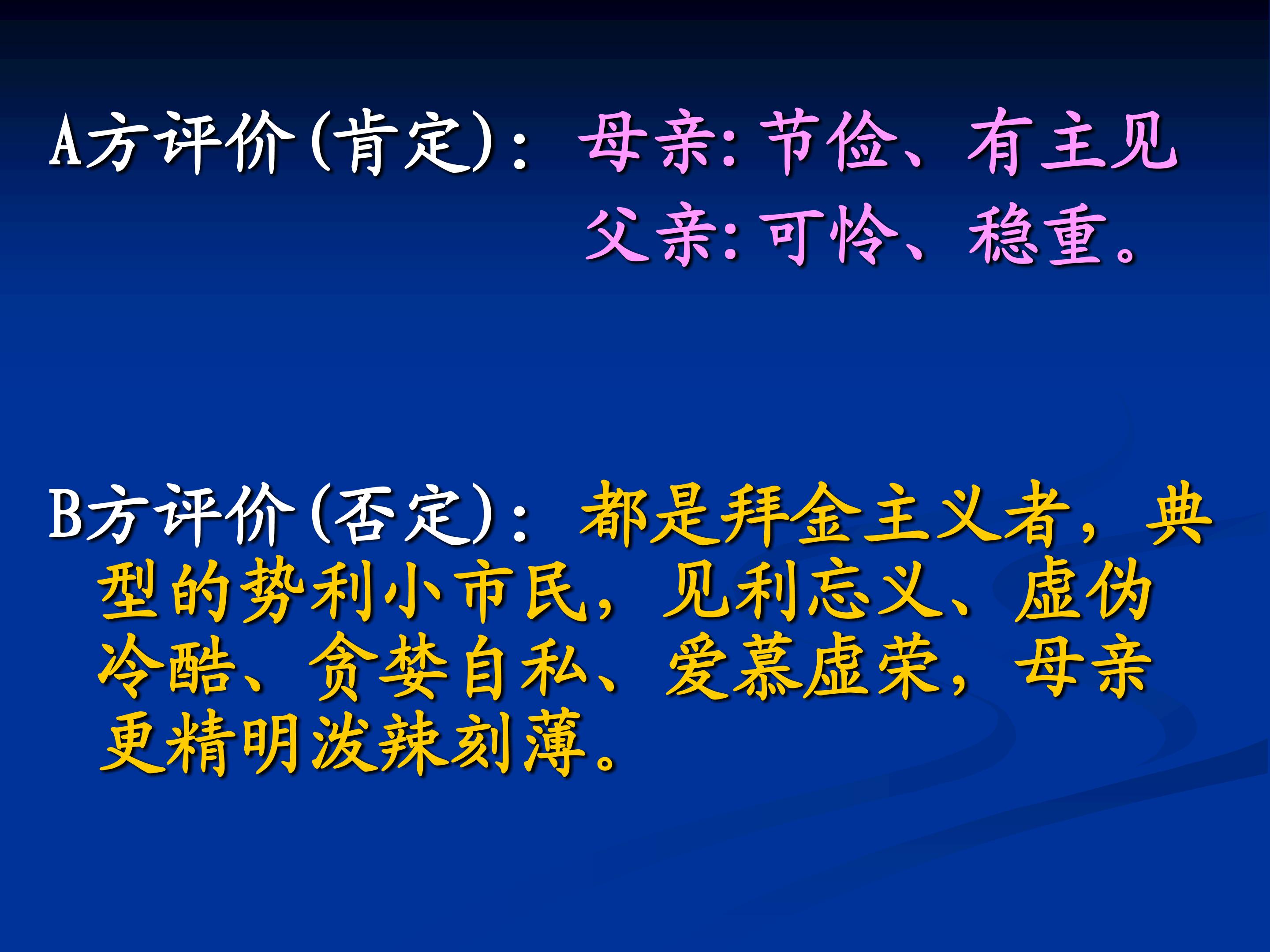 A方评价(肯定)：母亲:节俭、有主见
父亲:可怜、稳重。

B方评价(否定)：都是拜金主义者，典型的势利小市民，见利忘义、虚伪冷酷、贪婪自私、爱慕虚荣，母亲更精明泼辣刻薄。